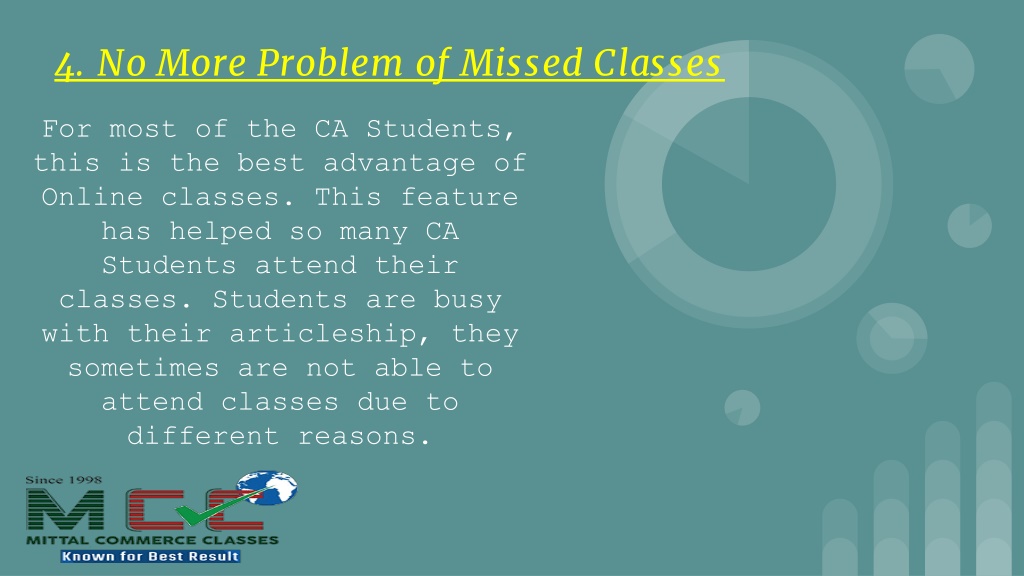 4. No More Problem of Missed Classes

For most of the CA Students, this is the best advantage of Online classes. This feature has helped so many CA Students attend their classes. Students are busy with their articleship, they sometimes are not able to attend classes due to different reasons.

Since 1998
MCC
MITTAL COMMERCE CLASSES
Known for Best Result